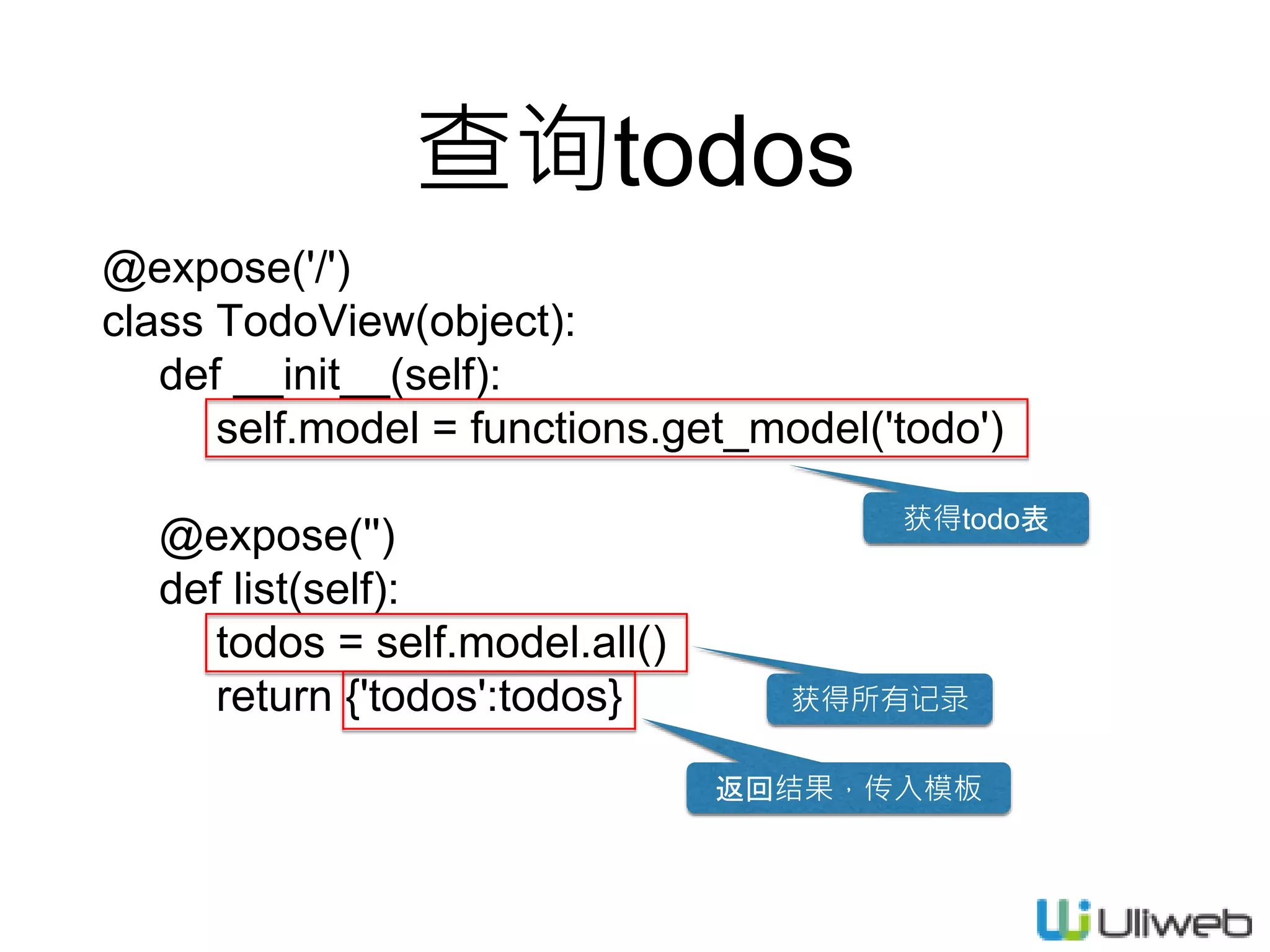 查询todos

@expose('/')
class TodoView(object):
def __init__(self):
self.model = functions.get_model('todo')

获得todo表

@expose('')
def list(self):
todos = self.model.all()
return {'todos':todos}

获得所有记录

返回结果，传入模板

Uliweb